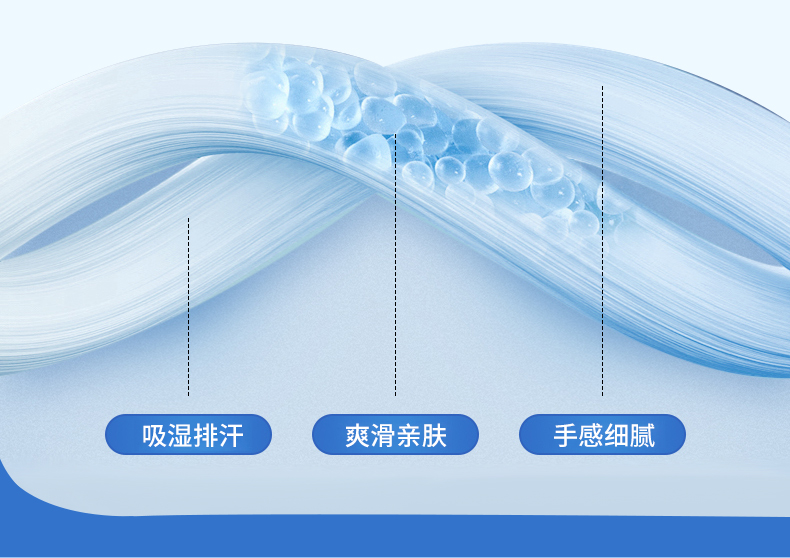 吸湿排汗

爽滑亲肤

手感细腻